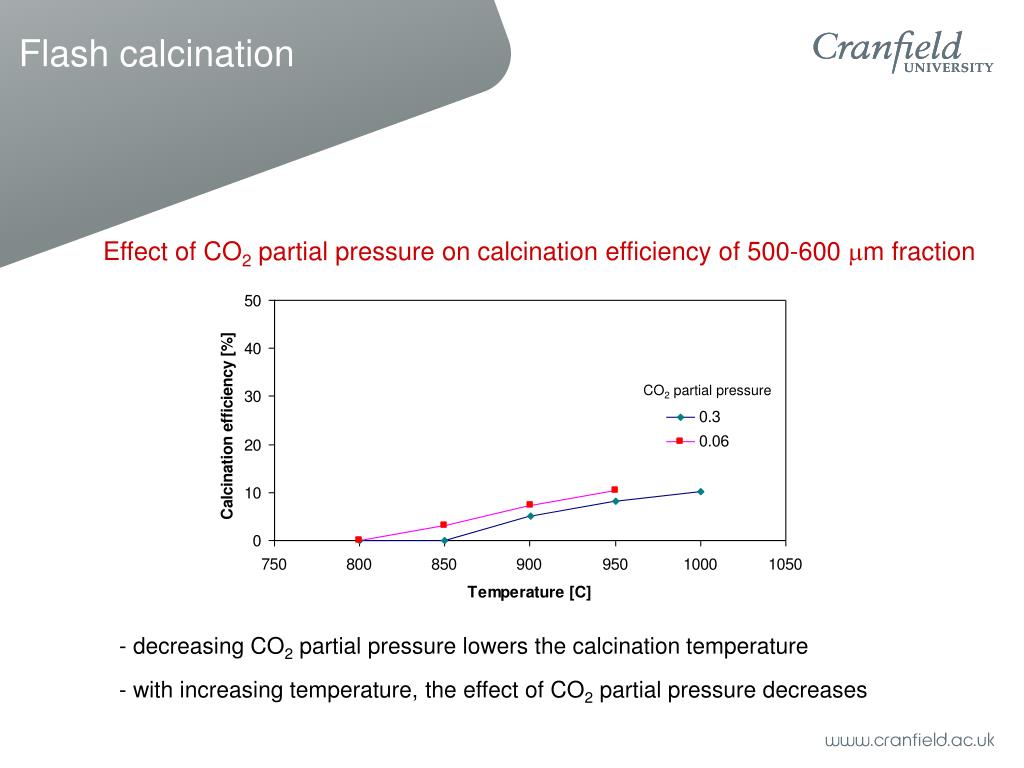 Flash calcination

Cranfield UNIVERSITY

Effect of $CO_2$ partial pressure on calcination efficiency of 500-600 $\mu$m fraction

Calcination efficiency [%]

50
40
30
20
10
0

750 800 850 900 950 1000 1050

Temperature [C]

$CO_2$ partial pressure
0.3
0.06

- decreasing $CO_2$ partial pressure lowers the calcination temperature

- with increasing temperature, the effect of $CO_2$ partial pressure decreases

www.cranfield.ac.uk